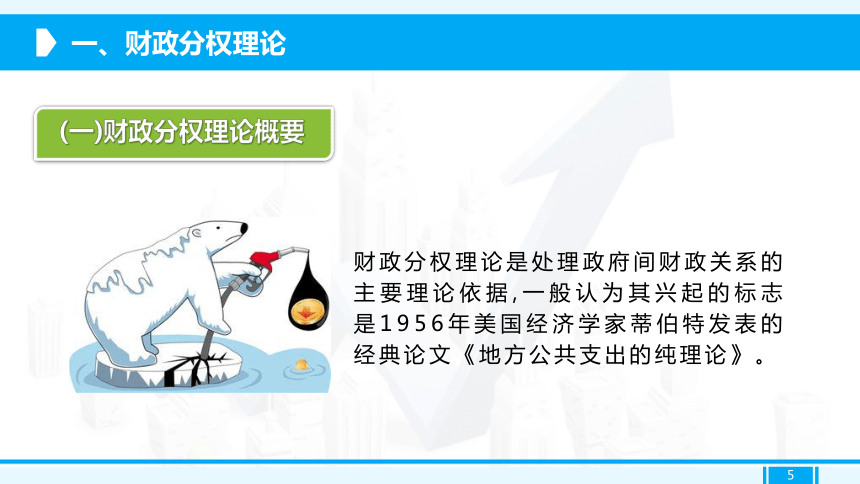 一、财政分权理论

(一)财政分权理论概要

财政分权理论是处理政府间财政关系的主要理论依据,一般认为其兴起的标志是1956年美国经济学家蒂伯特发表的经典论文《地方公共支出的纯理论》。

5